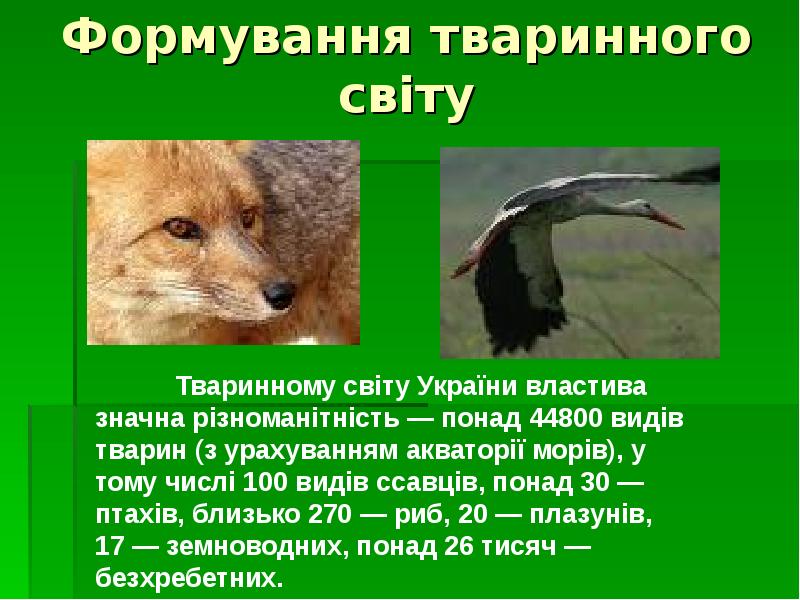 Формування тваринного світу

Тваринному світу України властива значна різноманітність — понад 44800 видів тварин (з урахуванням акваторії морів), у тому числі 100 видів ссавців, понад 30 — птахів, близько 270 — риб, 20 — плазунів, 17 — земноводних, понад 26 тисяч — безхребетних.